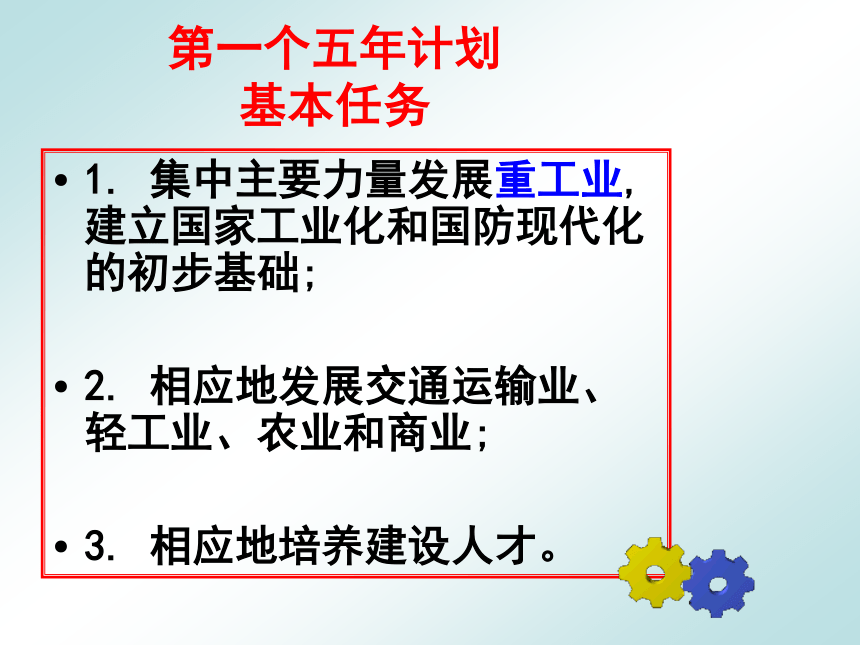 第一个五年计划
基本任务

• 1. 集中主要力量发展重工业，建立国家工业化和国防现代化的初步基础；

• 2. 相应地发展交通运输业、轻工业、农业和商业；

• 3. 相应地培养建设人才。